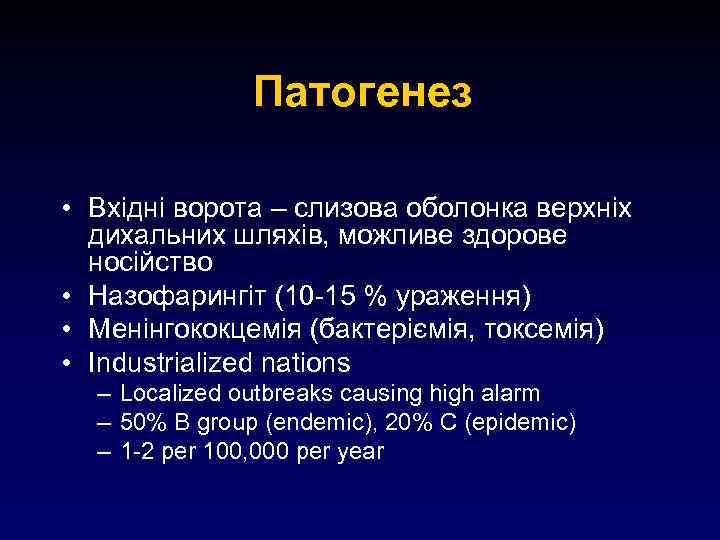 Патогенез

• Вхідні ворота – слизова оболонка верхніх дихальних шляхів, можливе здорове носійство
• Назофарингіт (10-15 % ураження)
• Менінгококцемія (бактеріємія, токсемія)
• Industrialized nations
– Localized outbreaks causing high alarm
– 50% B group (endemic), 20% C (epidemic)
– 1-2 per 100,000 per year